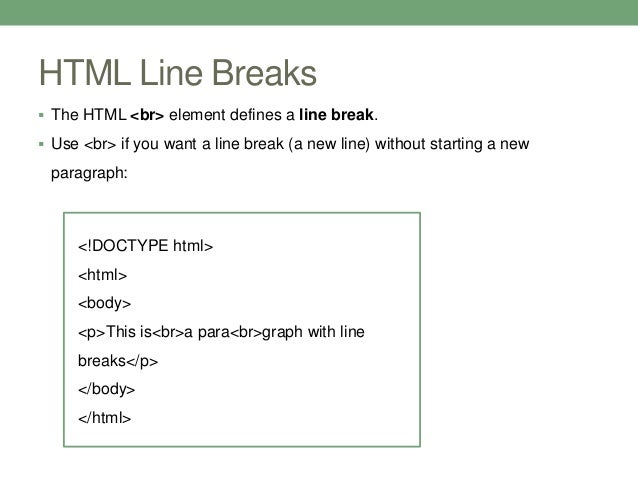 HTML Line Breaks

▪ The HTML <br> element defines a line break.

▪ Use <br> if you want a line break (a new line) without starting a new paragraph:

<!DOCTYPE html>
<html>
<body>
<p>This is<br>a para<br>graph with line breaks</p>
</body>
</html>